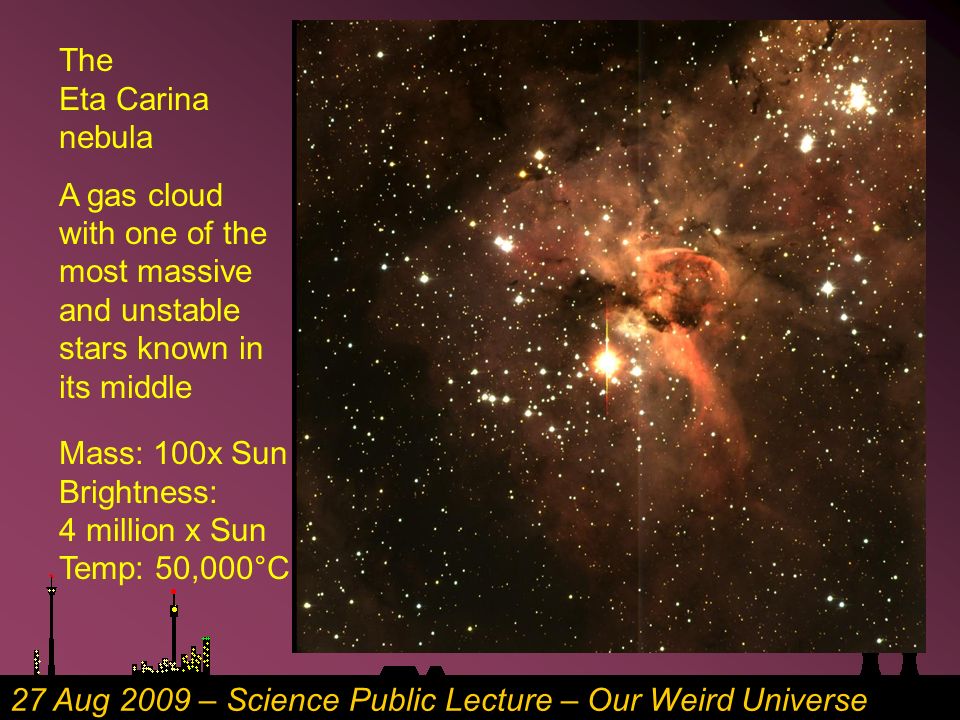 The
Eta Carina
nebula

A gas cloud with one of the most massive and unstable stars known in its middle

Mass: 100x Sun
Brightness:
4 million x Sun
Temp: 50,000°C

27 Aug 2009 – Science Public Lecture – Our Weird Universe